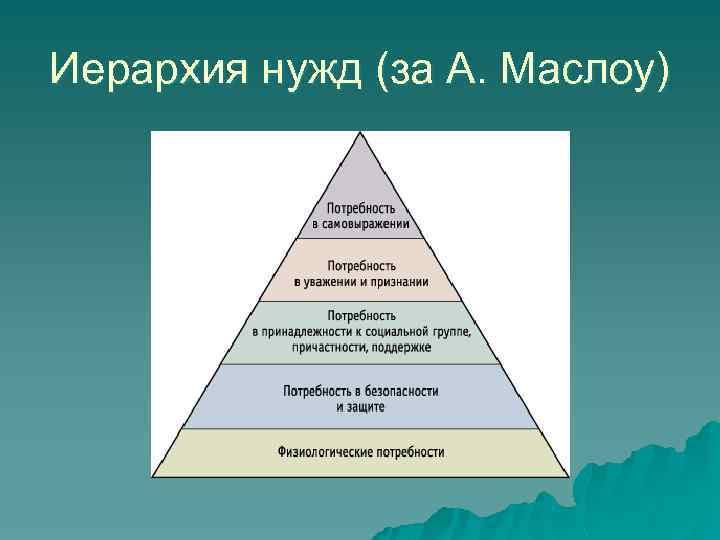 Иерархия нужд (за А. Маслоу)

Потребность в самовыражении

Потребность в уважении и признании

Потребность в принадлежности к социальной группе, причастности, поддержке

Потребность в безопасности и защите

Физиологические потребности